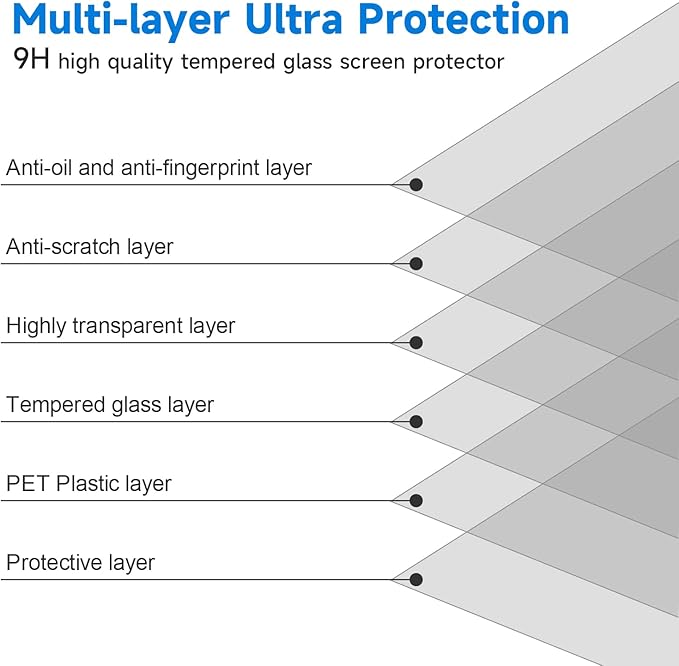 Multi-layer Ultra Protection
9H high quality tempered glass screen protector

Anti-oil and anti-fingerprint layer

Anti-scratch layer

Highly transparent layer

Tempered glass layer

PET Plastic layer

Protective layer